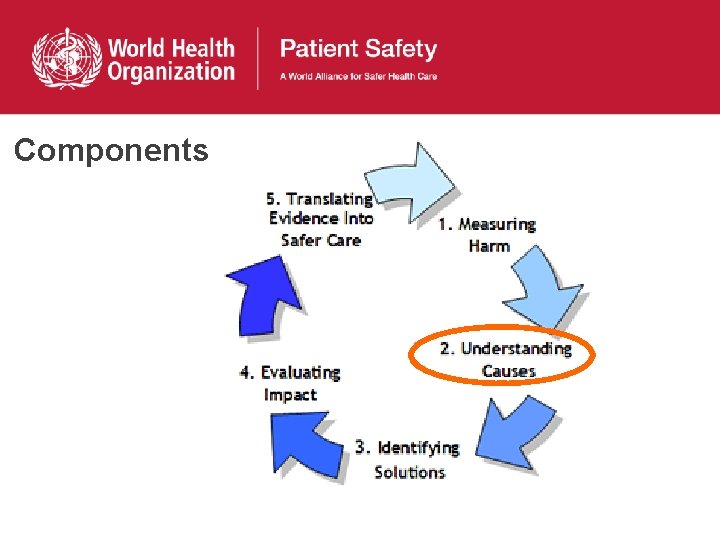 World Health Organization

Patient Safety
A World Alliance for Safer Health Care

Components

1. Measuring Harm

2. Understanding Causes

3. Identifying Solutions

4. Evaluating Impact

5. Translating Evidence Into Safer Care